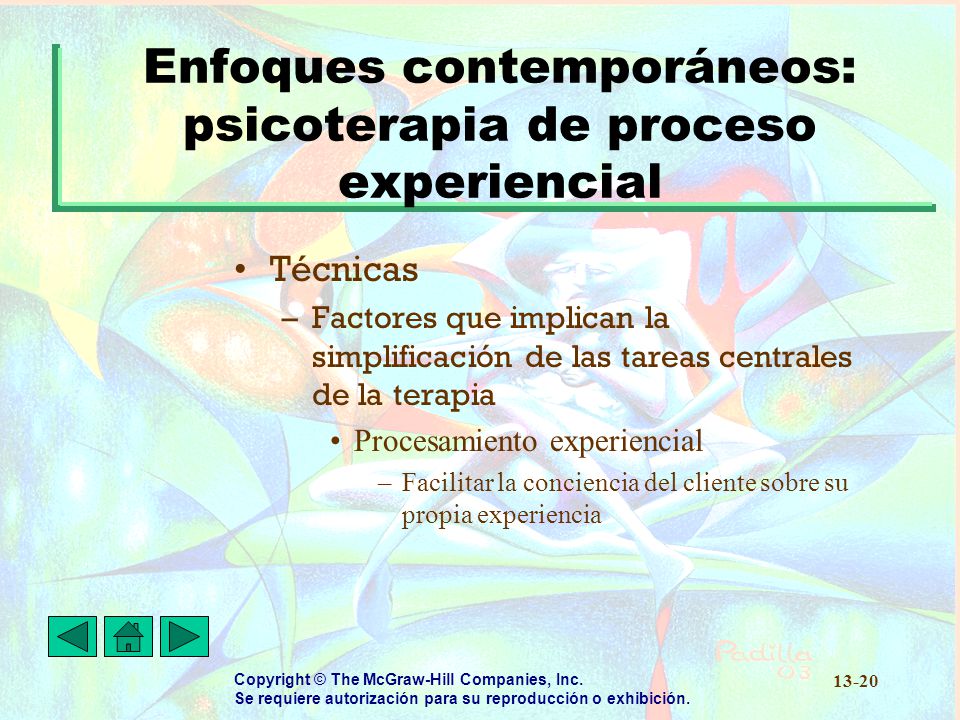 Enfoques contemporáneos: psicoterapia de proceso experiencial

• Técnicas
– Factores que implican la simplificación de las tareas centrales de la terapia
• Procesamiento experiencial
– Facilitar la conciencia del cliente sobre su propia experiencia

Padilla 03

Copyright © The McGraw-Hill Companies, Inc.
Se requiere autorización para su reproducción o exhibición.

13-20